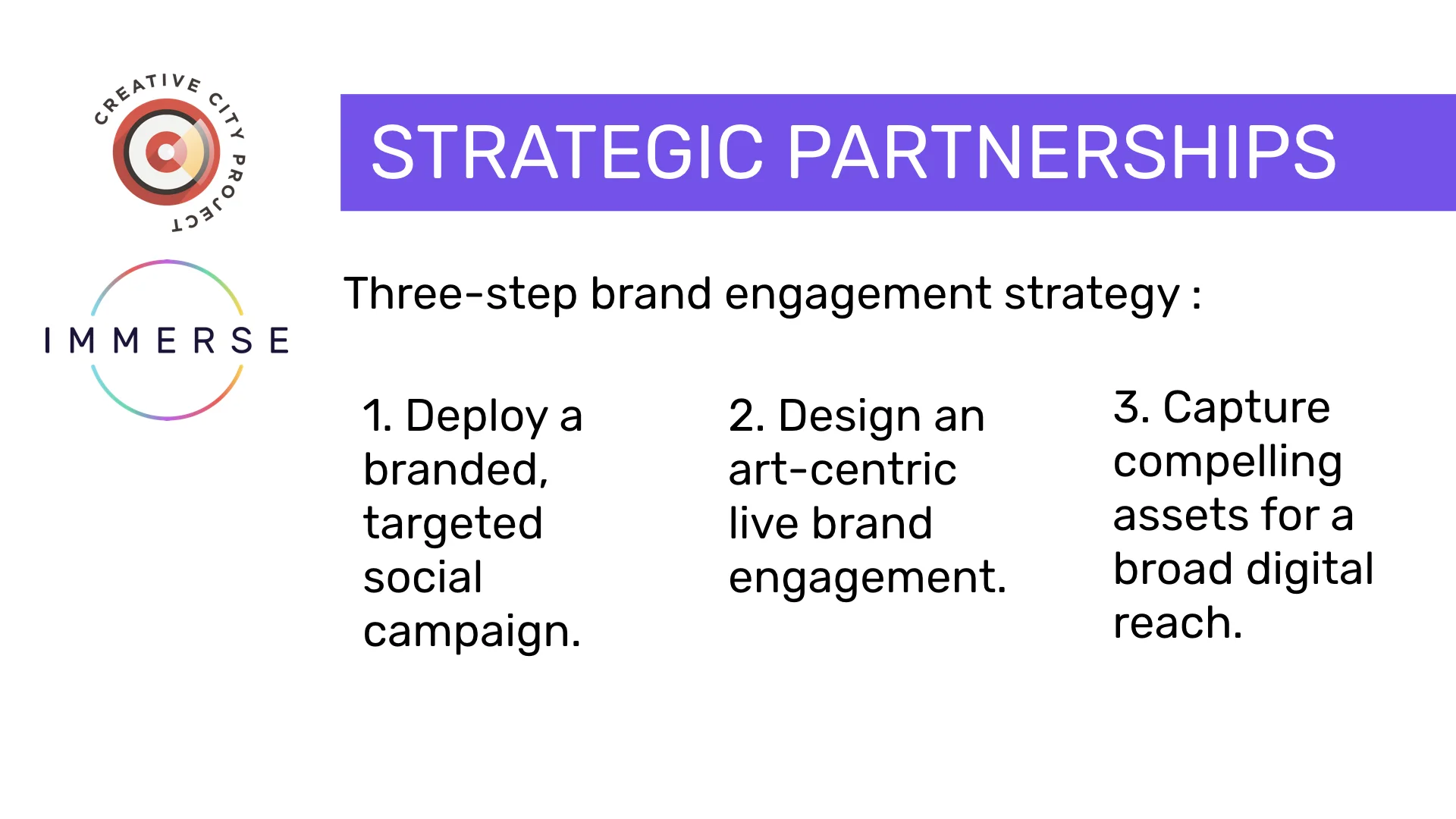 CREATIVE CITY PROJECT

IMMERSE

STRATEGIC PARTNERSHIPS

Three-step brand engagement strategy :

1. Deploy a branded, targeted social campaign.

2. Design an art-centric live brand engagement.

3. Capture compelling assets for a broad digital reach.